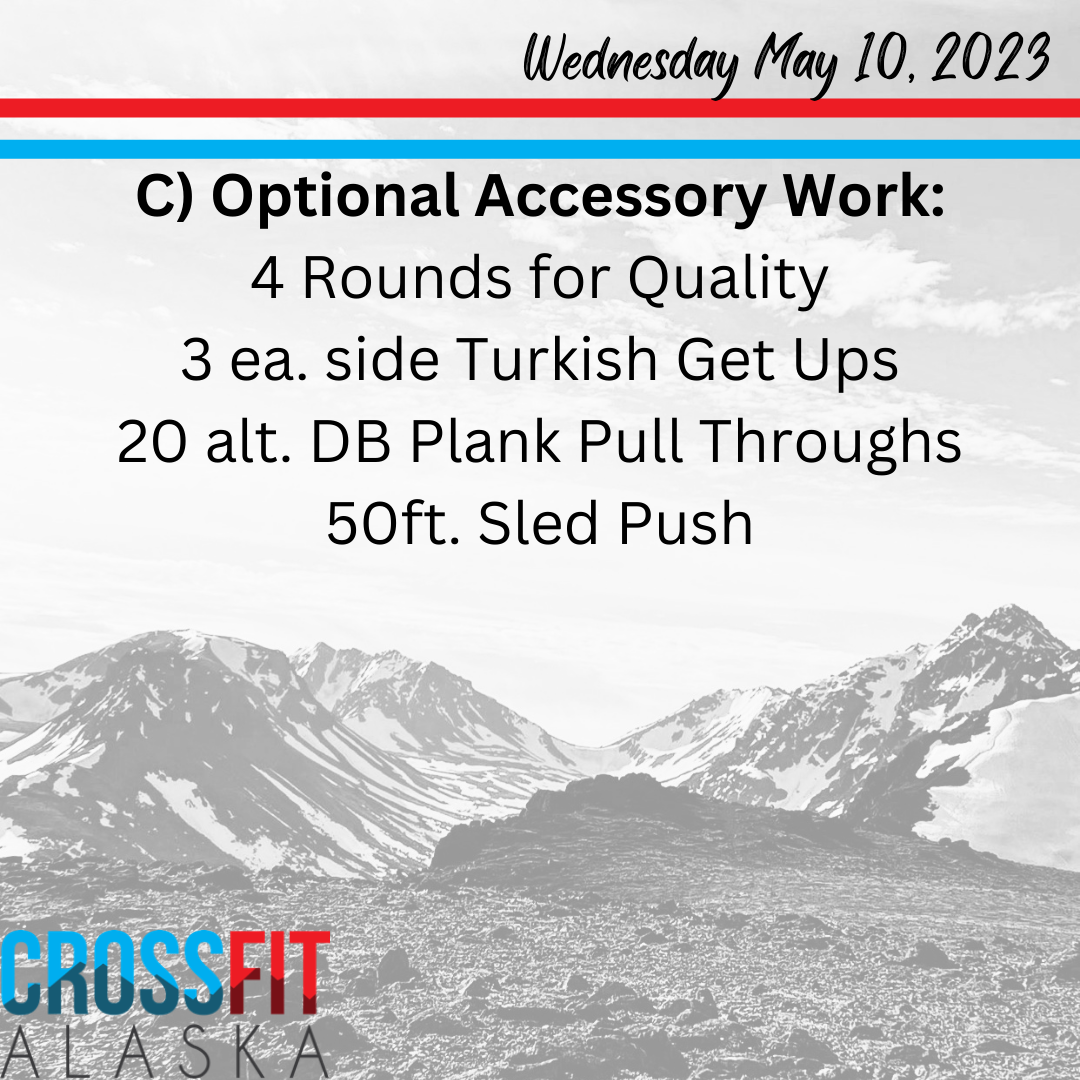 Wednesday May 10, 2023

C) Optional Accessory Work:
4 Rounds for Quality
3 ea. side Turkish Get Ups
20 alt. DB Plank Pull Throughs
50ft. Sled Push

CROSSFIT
ALASKA